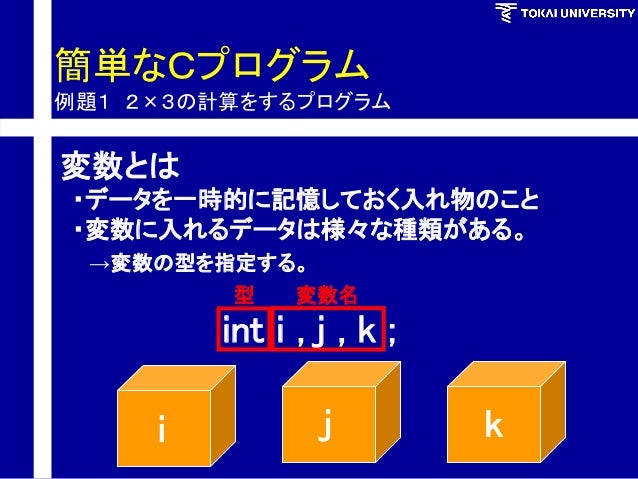 TOKAI UNIVERSITY

簡単なCプログラム

例題1　2×3の計算をするプログラム

変数とは

・データを一時的に記憶しておく入れ物のこと

・変数に入れるデータは様々な種類がある。

→変数の型を指定する。

型　変数名

int i , j , k ;

i

j

k